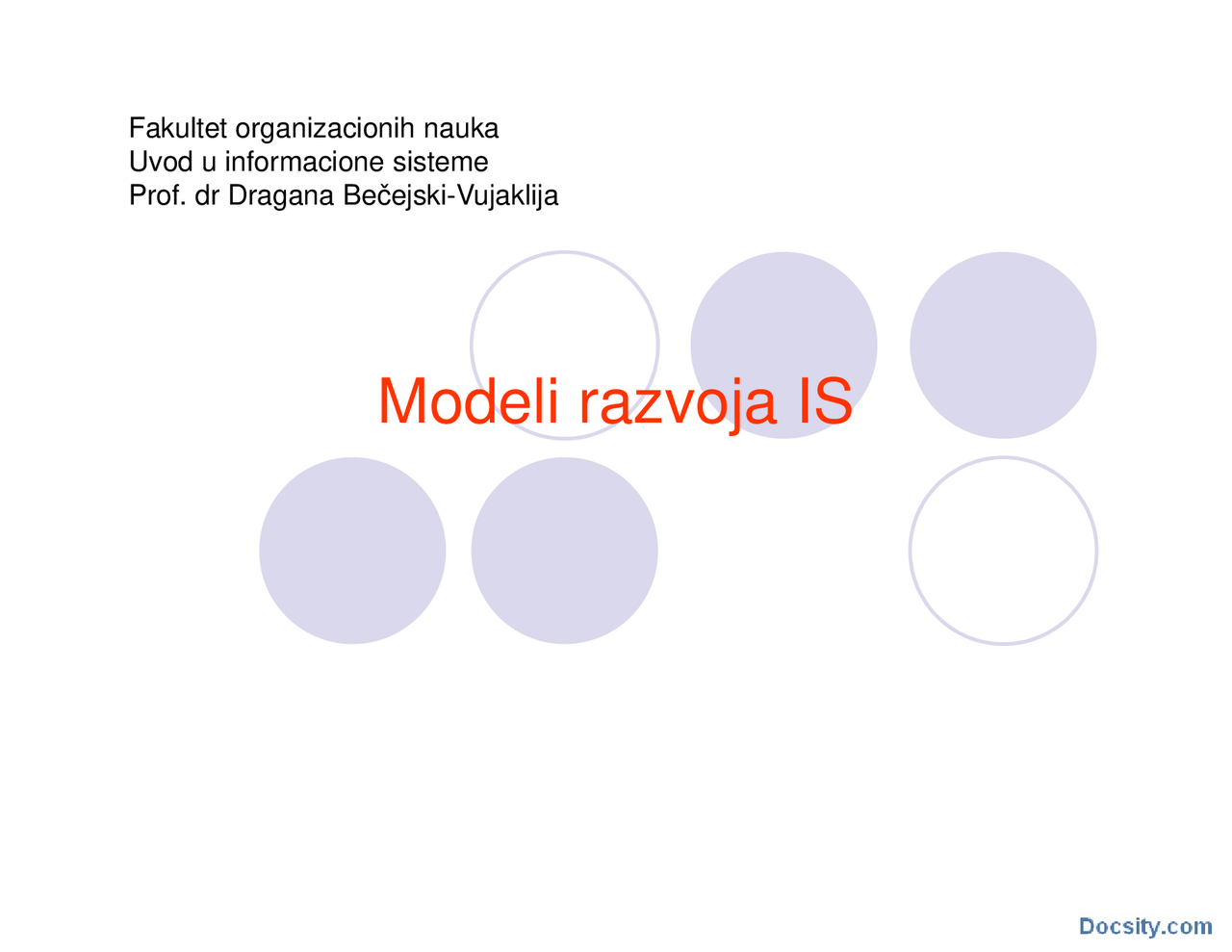 Fakultet organizacionih nauka
Uvod u informacione sisteme
Prof. dr Dragana Bečejski-Vujaklija

Modeli razvoja IS

Docsity.com